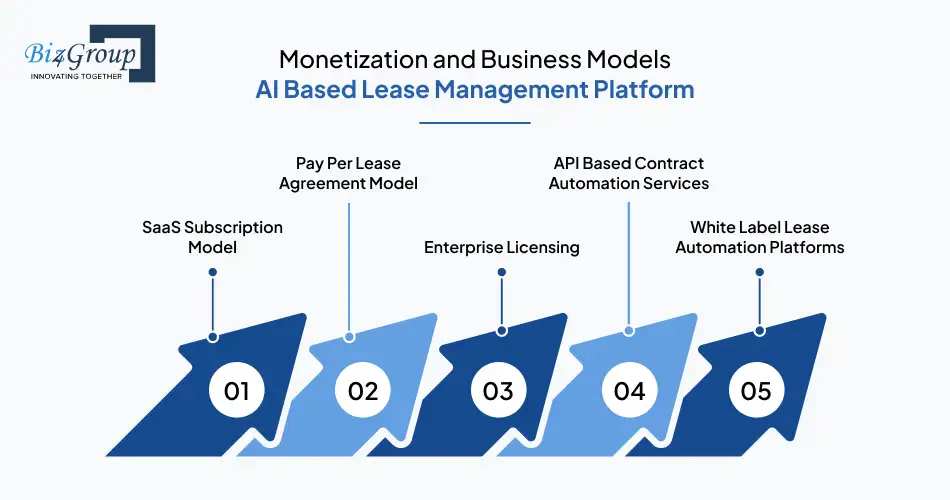 Biz4Group
INNOVATING TOGETHER

Monetization and Business Models
AI Based Lease Management Platform

SaaS Subscription Model

Pay Per Lease Agreement Model

Enterprise Licensing

API Based Contract Automation Services

White Label Lease Automation Platforms

01

02

03

04

05